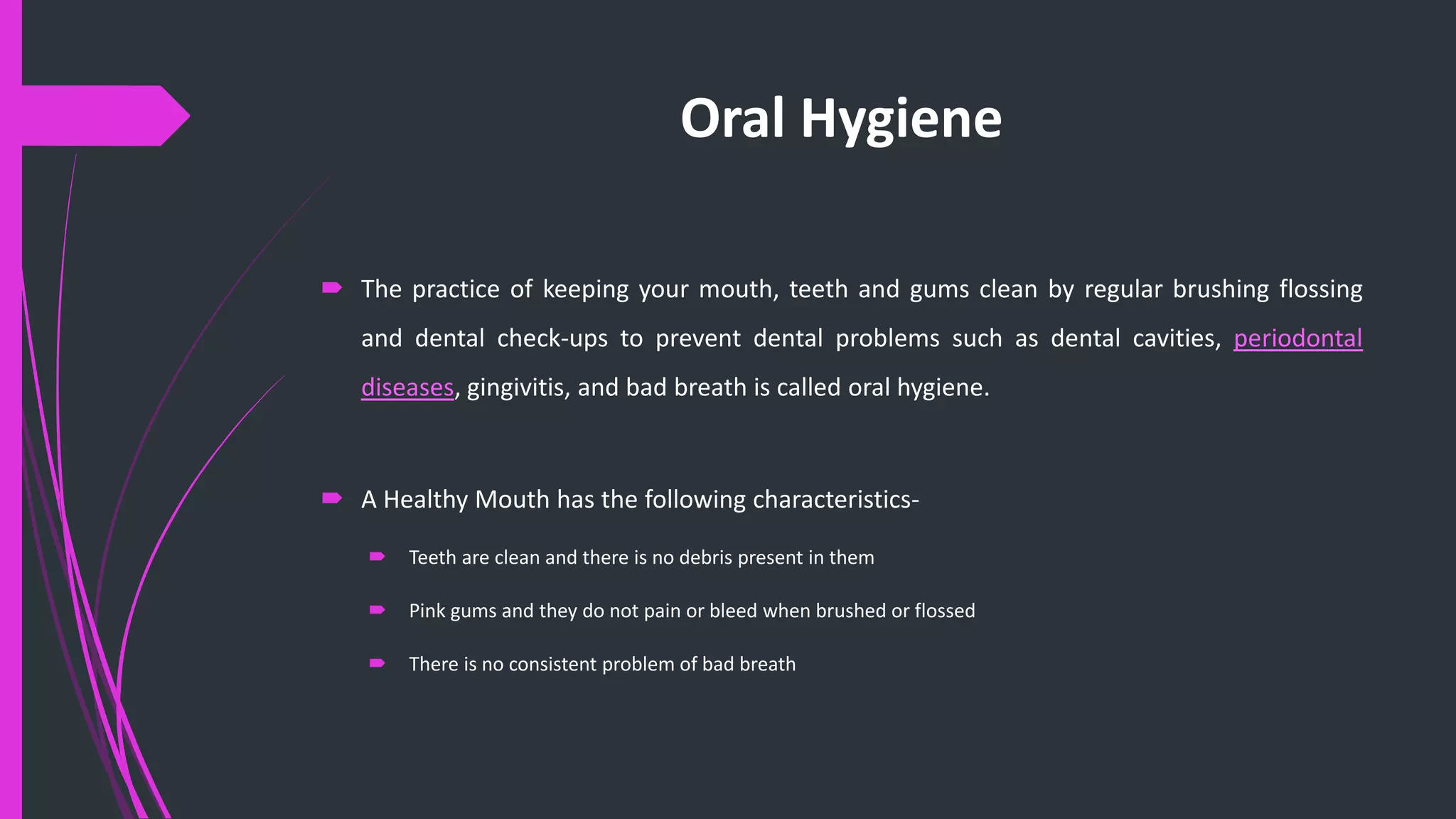 Oral Hygiene

The practice of keeping your mouth, teeth and gums clean by regular brushing flossing and dental check-ups to prevent dental problems such as dental cavities, periodontal diseases, gingivitis, and bad breath is called oral hygiene.

A Healthy Mouth has the following characteristics-

Teeth are clean and there is no debris present in them

Pink gums and they do not pain or bleed when brushed or flossed

There is no consistent problem of bad breath